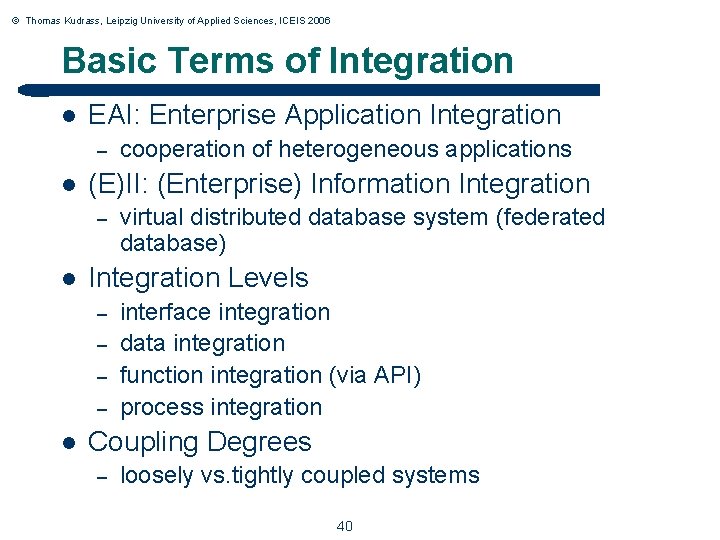 © Thomas Kudrass, Leipzig University of Applied Sciences, ICEIS 2006

Basic Terms of Integration

• EAI: Enterprise Application Integration
- cooperation of heterogeneous applications
• (E)II: (Enterprise) Information Integration
- virtual distributed database system (federated database)
• Integration Levels
- interface integration
- data integration
- function integration (via API)
- process integration
• Coupling Degrees
- loosely vs.tightly coupled systems

40